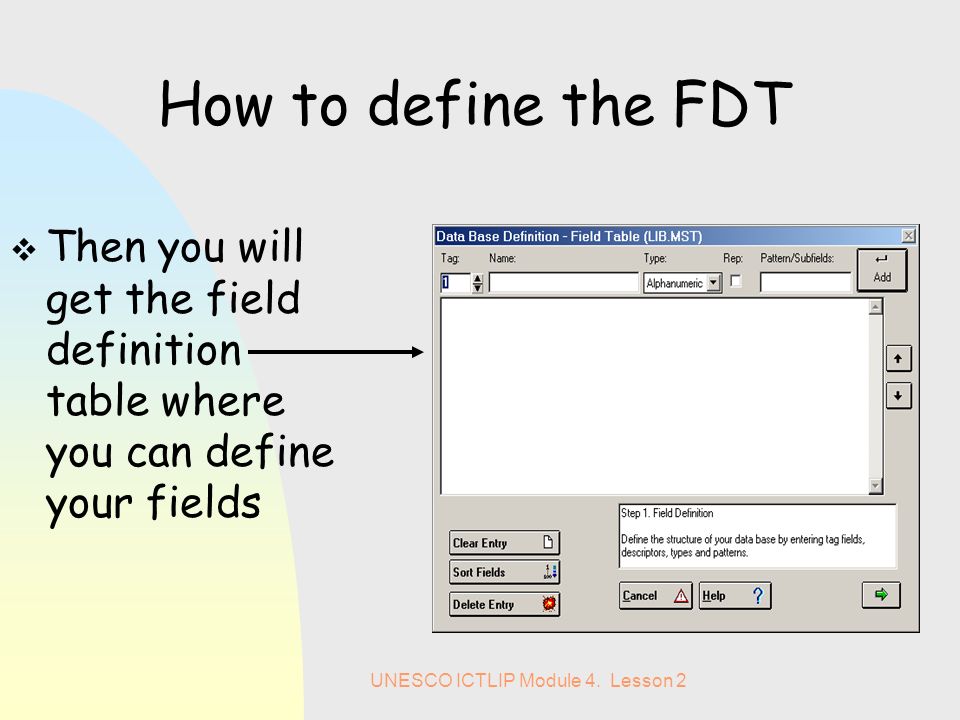 How to define the FDT

❖ Then you will get the field definition table where you can define your fields

Data Base Definition - Field Table (LIB.MST)

Tag: Name: Type: Rep: Pattern/Subfields:

1

Alphanumeric

Add

Step 1. Field Definition

Define the structure of your data base by entering tag fields, descriptors, types and patterns.

Clear Entry

Sort Fields

Delete Entry

Cancel

Help

UNESCO ICTLIP Module 4. Lesson 2